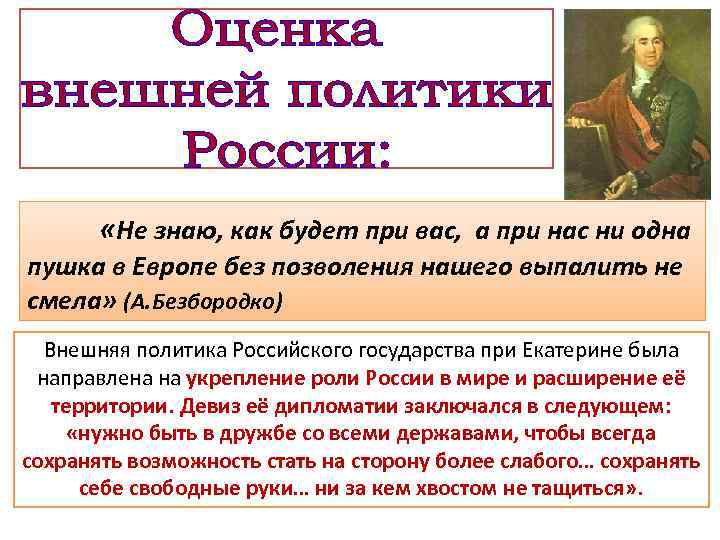 Оценка внешней политики России:

«Не знаю, как будет при вас, а при нас ни одна пушка в Европе без позволения нашего выпалить не смела» (А.Безбородко)

Внешняя политика Российского государства при Екатерине была направлена на укрепление роли России в мире и расширение её территории. Девиз её дипломатии заключался в следующем: «нужно быть в дружбе со всеми державами, чтобы всегда сохранять возможность стать на сторону более слабого… сохранять себе свободные руки… ни за кем хвостом не тащиться».